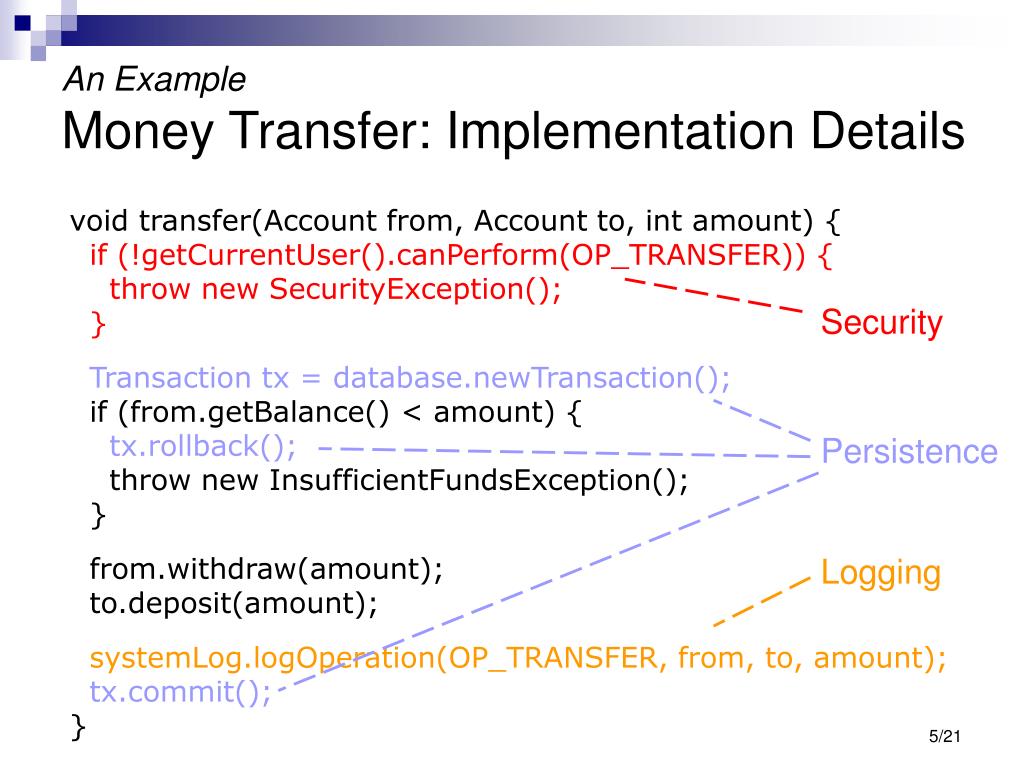 An Example
Money Transfer: Implementation Details

void transfer(Account from, Account to, int amount) {
  if (!getCurrentUser().canPerform(OP_TRANSFER)) {
    throw new SecurityException();
  }

  Transaction tx = database.newTransaction();
  if (from.getBalance() < amount) {
    tx.rollback();
    throw new InsufficientFundsException();
  }

  from.withdraw(amount);
  to.deposit(amount);

  systemLog.logOperation(OP_TRANSFER, from, to, amount);
  tx.commit();
}

Security

Persistence

Logging

5/21